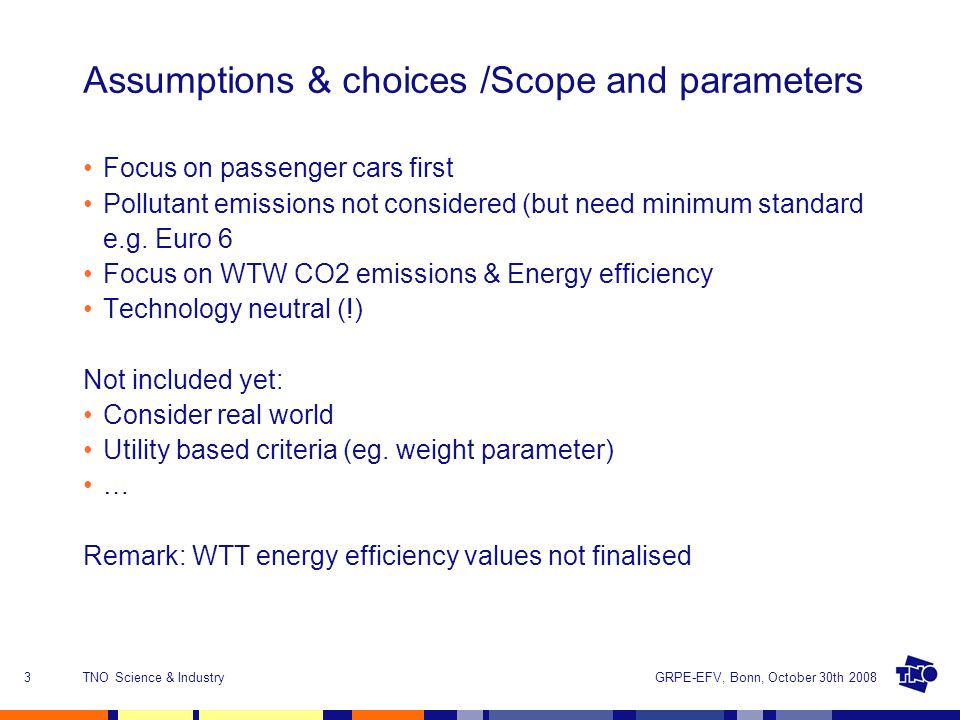 Assumptions & choices /Scope and parameters

• Focus on passenger cars first
• Pollutant emissions not considered (but need minimum standard e.g. Euro 6
• Focus on WTW CO2 emissions & Energy efficiency
• Technology neutral (!)

Not included yet:
• Consider real world
• Utility based criteria (eg. weight parameter)
• …

Remark: WTT energy efficiency values not finalised

3 TNO Science & Industry GRPE-EFV, Bonn, October 30th 2008

TNO